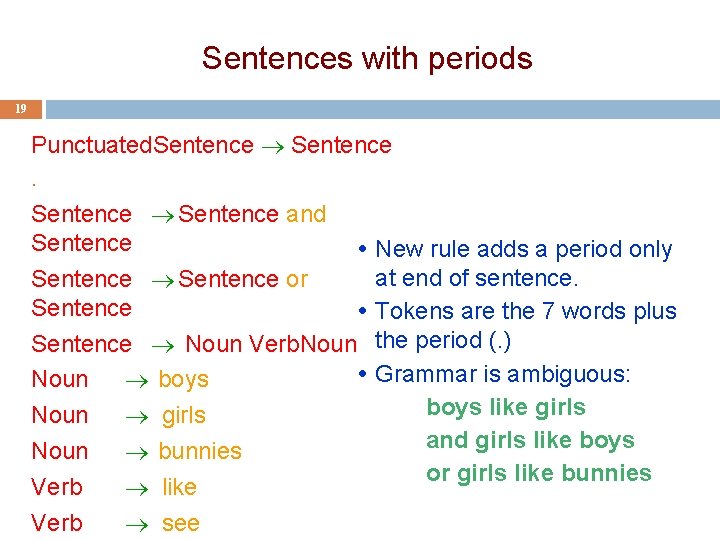 Sentences with periods

19

PunctuatedSentence $\rightarrow$ Sentence .

Sentence $\rightarrow$ Sentence and Sentence

Sentence $\rightarrow$ Sentence or Sentence

Sentence $\rightarrow$ Noun VerbNoun

Noun $\rightarrow$ boys

Noun $\rightarrow$ girls

Noun $\rightarrow$ bunnies

Verb $\rightarrow$ like

Verb $\rightarrow$ see

• New rule adds a period only at end of sentence.

• Tokens are the 7 words plus the period (.)

• Grammar is ambiguous:

boys like girls

and girls like boys

or girls like bunnies